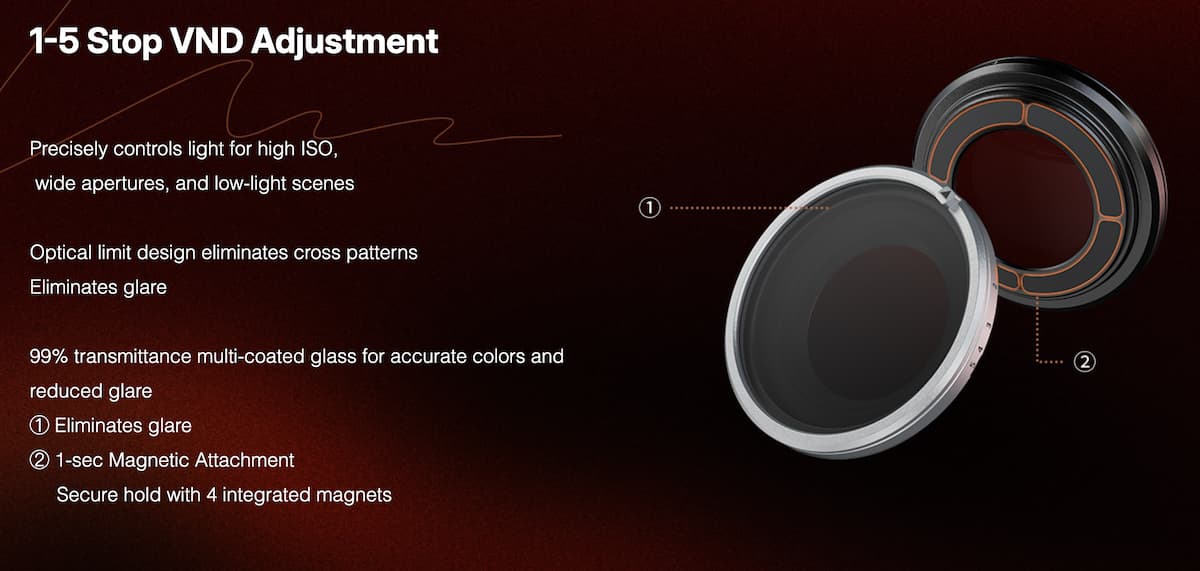 1-5 Stop VND Adjustment

Precisely controls light for high ISO, wide apertures, and low-light scenes

Optical limit design eliminates cross patterns
Eliminates glare

99% transmittance multi-coated glass for accurate colors and reduced glare
① Eliminates glare
② 1-sec Magnetic Attachment
Secure hold with 4 integrated magnets

①

②